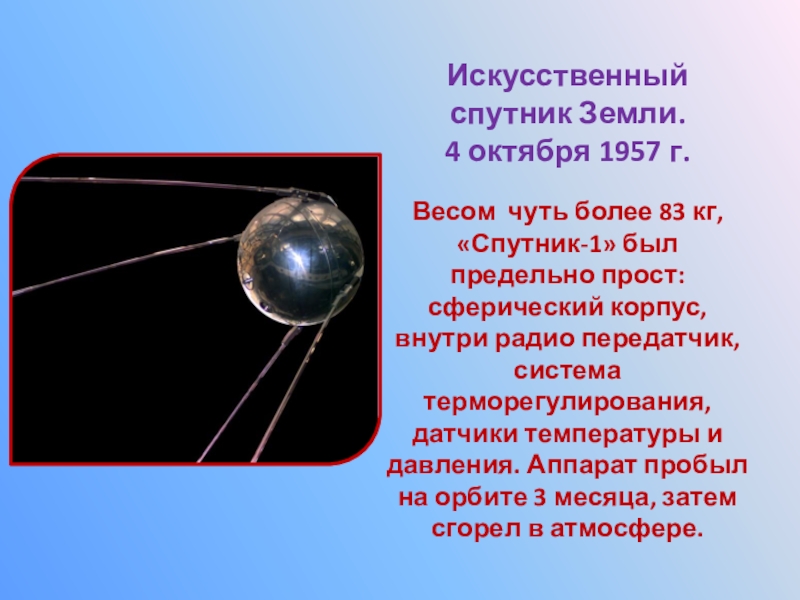 Искусственный спутник Земли.
4 октября 1957 г.

Весом чуть более 83 кг, «Спутник-1» был предельно прост: сферический корпус, внутри радио передатчик, система терморегулирования, датчики температуры и давления. Аппарат пробыл на орбите 3 месяца, затем сгорел в атмосфере.